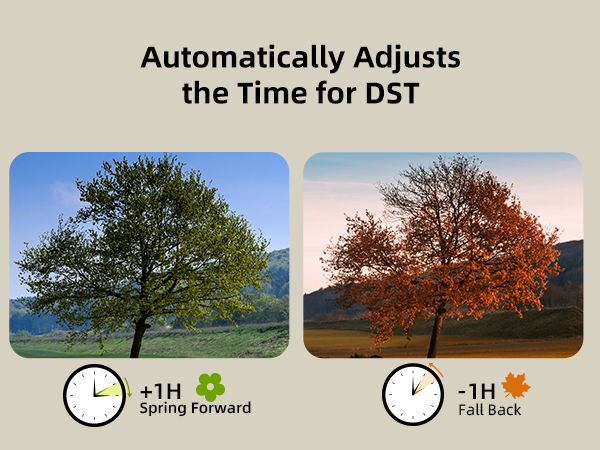 Automatically Adjusts the Time for DST

+1H
Spring Forward

-1H
Fall Back